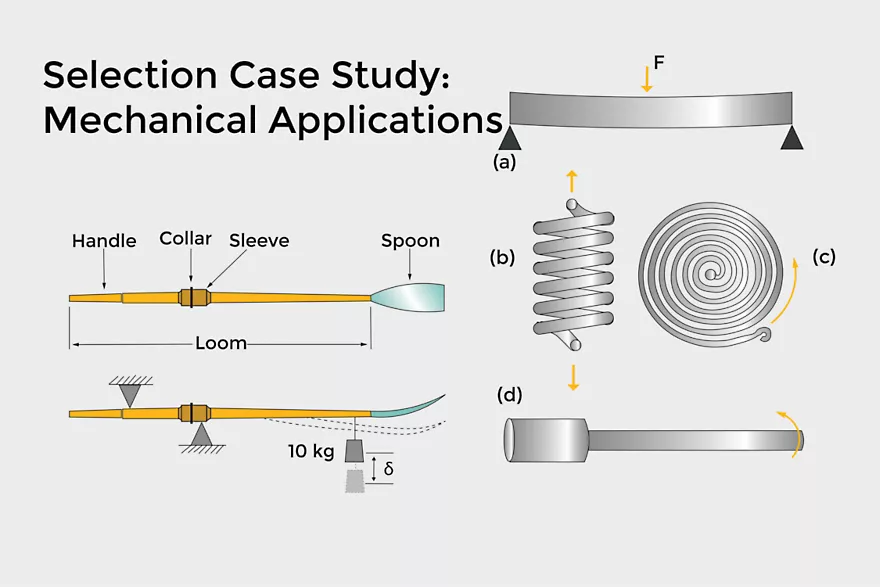 Selection Case Study:
Mechanical Applications

F

(a)

Handle Collar Sleeve Spoon

Loom

10 kg

$\delta$

(b)

(c)

(d)